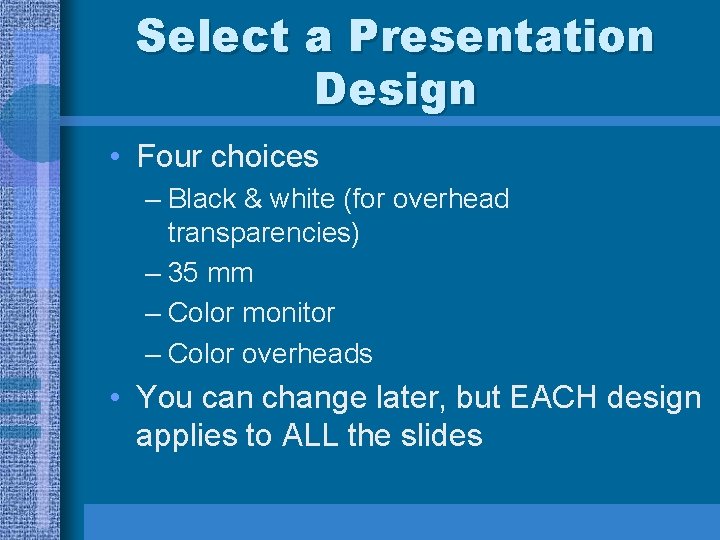 Select a Presentation Design

• Four choices
– Black & white (for overhead transparencies)
– 35 mm
– Color monitor
– Color overheads
• You can change later, but EACH design applies to ALL the slides